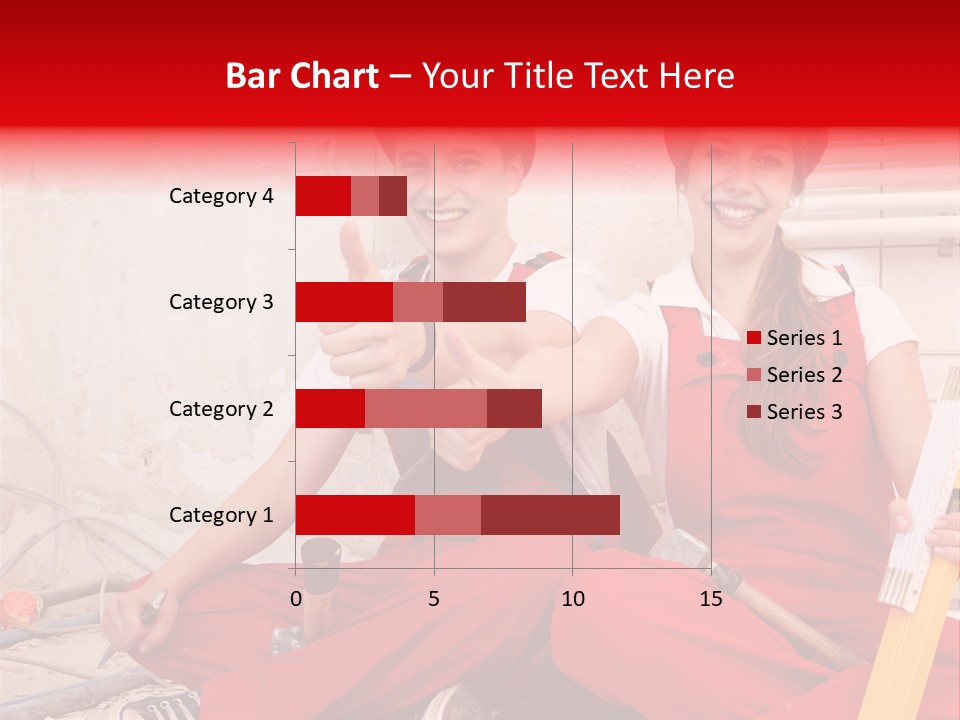 Bar Chart – Your Title Text Here

Category 4
Category 3
Category 2
Category 1

0
5
10
15

Series 1
Series 2
Series 3